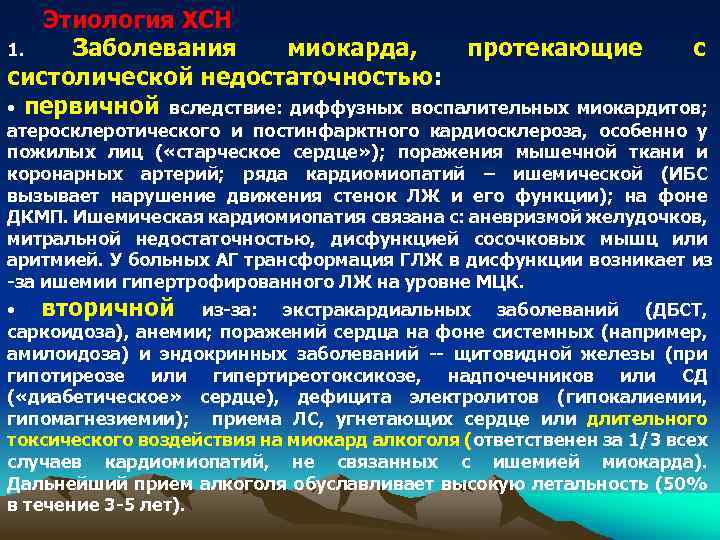 Этиология ХСН

1. Заболевания миокарда, протекающие с систолической недостаточностью:

• первичной вследствие: диффузных воспалительных миокардитов; атеросклеротического и постинфарктного кардиосклероза, особенно у пожилых лиц («старческое сердце»); поражения мышечной ткани и коронарных артерий; ряда кардиомиопатий – ишемической (ИБС вызывает нарушение движения стенок ЛЖ и его функции); на фоне ДКМП. Ишемическая кардиомиопатия связана с: аневризмой желудочков, митральной недостаточностью, дисфункцией сосочковых мышц или аритмией. У больных АГ трансформация ГЛЖ в дисфункции возникает из-за ишемии гипертрофированного ЛЖ на уровне МЦК.

• вторичной из-за: экстракардиальных заболеваний (ДБСТ, саркоидоза), анемии; поражений сердца на фоне системных (например, амилоидоза) и эндокринных заболеваний -- щитовидной железы (при гипотиреозе или гипертиреотоксикозе, надпочечников или СД («диабетическое» сердце), дефицита электролитов (гипокалиемии, гипомагнезиемии); приема ЛС, угнетающих сердце или длительного токсического воздействия на миокард алкоголя (ответственен за 1/3 всех случаев кардиомиопатий, не связанных с ишемией миокарда). Дальнейший прием алкоголя обуславливает высокую летальность (50% в течение 3-5 лет).